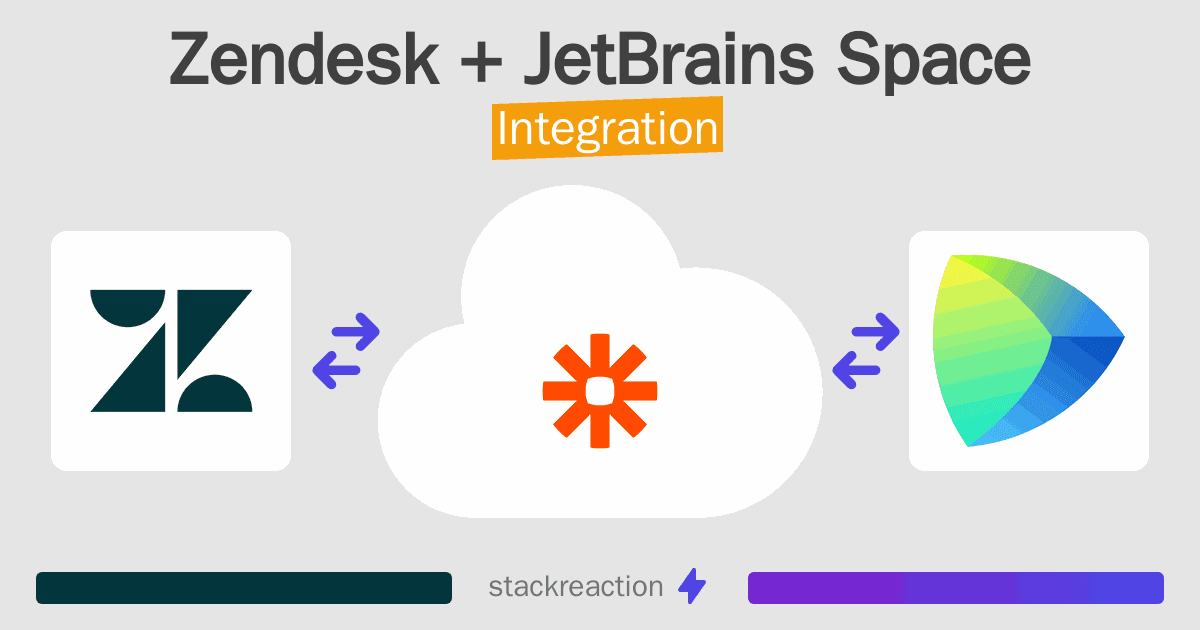 Zendesk + JetBrains Space

Integration

stackreaction